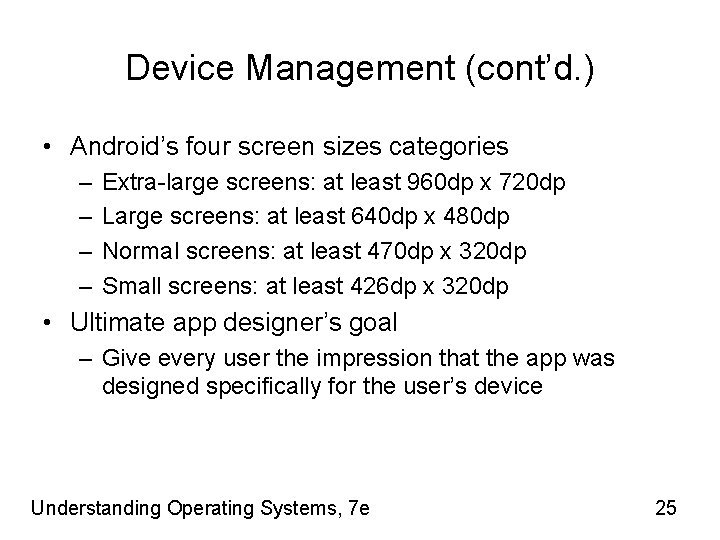 Device Management (cont'd.)

• Android's four screen sizes categories
– Extra-large screens: at least 960dp x 720dp
– Large screens: at least 640dp x 480dp
– Normal screens: at least 470dp x 320dp
– Small screens: at least 426dp x 320dp
• Ultimate app designer's goal
– Give every user the impression that the app was designed specifically for the user's device

Understanding Operating Systems, 7e

25